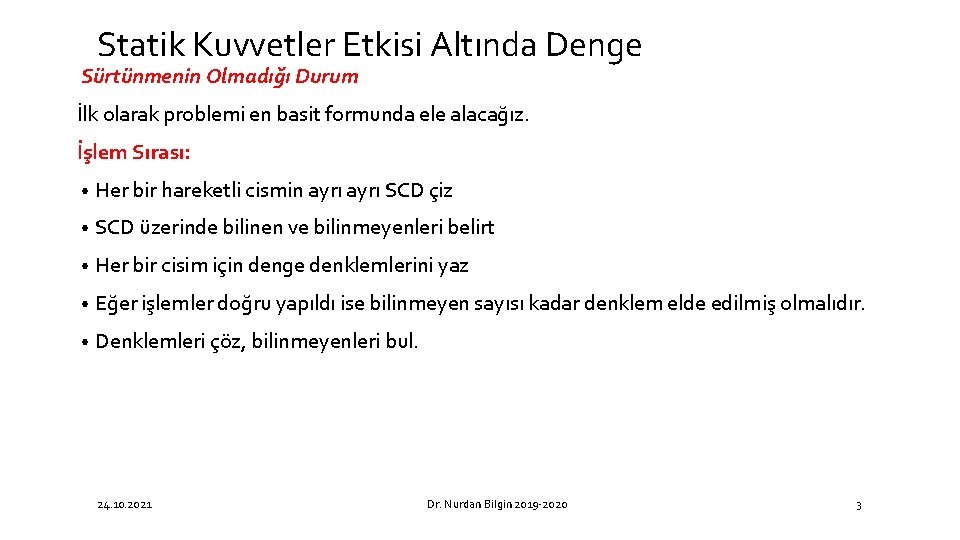 Statik Kuvvetler Etkisi Altında Denge

Sürtünmenin Olmadığı Durum

İlk olarak problemi en basit formunda ele alacağız.

İşlem Sırası:

• Her bir hareketli cismin ayrı ayrı SCD çiz

• SCD üzerinde bilinen ve bilinmeyenleri belirt

• Her bir cisim için denge denklemlerini yaz

• Eğer işlemler doğru yapıldı ise bilinmeyen sayısı kadar denklem elde edilmiş olmalıdır.

• Denklemleri çöz, bilinmeyenleri bul.

24.10.2021

Dr. Nurdan Bilgin 2019-2020

3